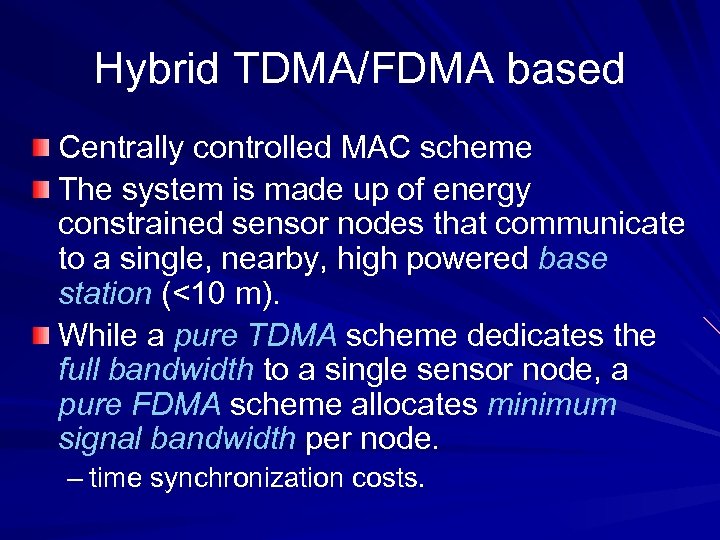 Hybrid TDMA/FDMA based

Centrally controlled MAC scheme

The system is made up of energy constrained sensor nodes that communicate to a single, nearby, high powered base station (<10 m).

While a pure TDMA scheme dedicates the full bandwidth to a single sensor node, a pure FDMA scheme allocates minimum signal bandwidth per node.

– time synchronization costs.